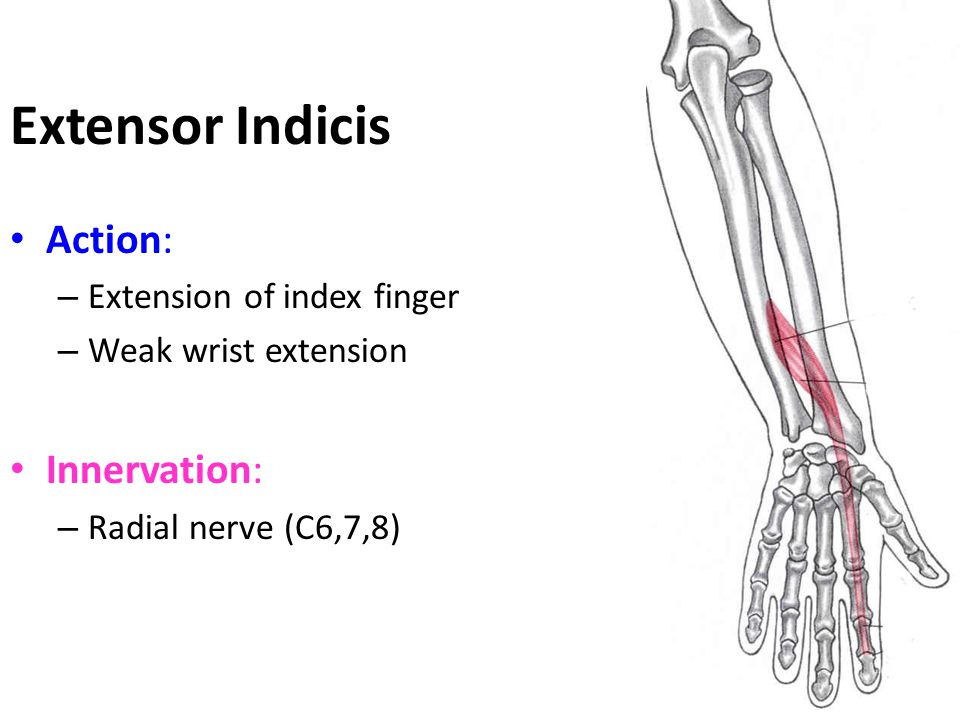 Extensor Indicis

• Action:
– Extension of index finger
– Weak wrist extension

• Innervation:
– Radial nerve (C6,7,8)